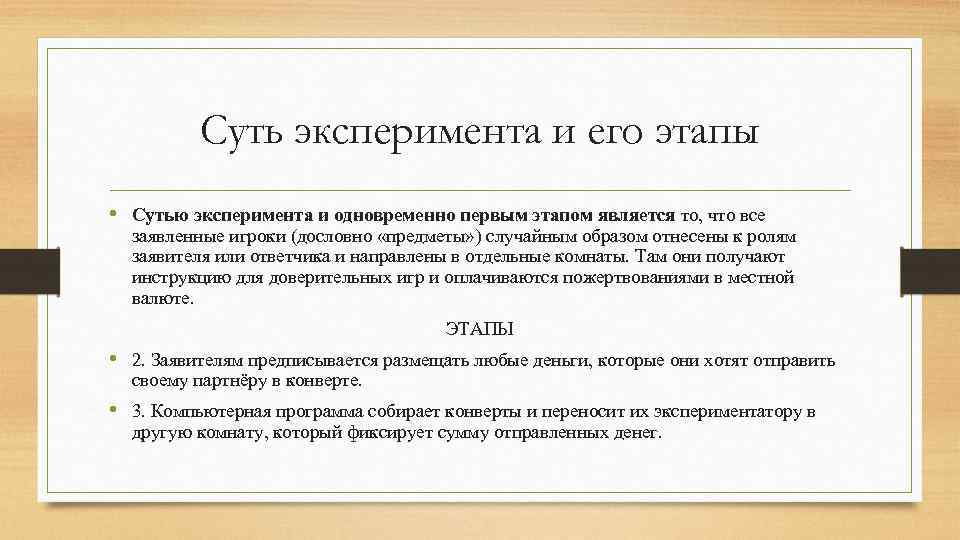 Суть эксперимента и его этапы

• Сутью эксперимента и одновременно первым этапом является то, что все заявленные игроки (дословно «предметы») случайным образом отнесены к ролям заявителя или ответчика и направлены в отдельные комнаты. Там они получают инструкцию для доверительных игр и оплачиваются пожертвованиями в местной валюте.

ЭТАПЫ

• 2. Заявителям предписывается размещать любые деньги, которые они хотят отправить своему партнёру в конверте.

• 3. Компьютерная программа собирает конверты и переносит их экспериментатору в другую комнату, который фиксирует сумму отправленных денег.